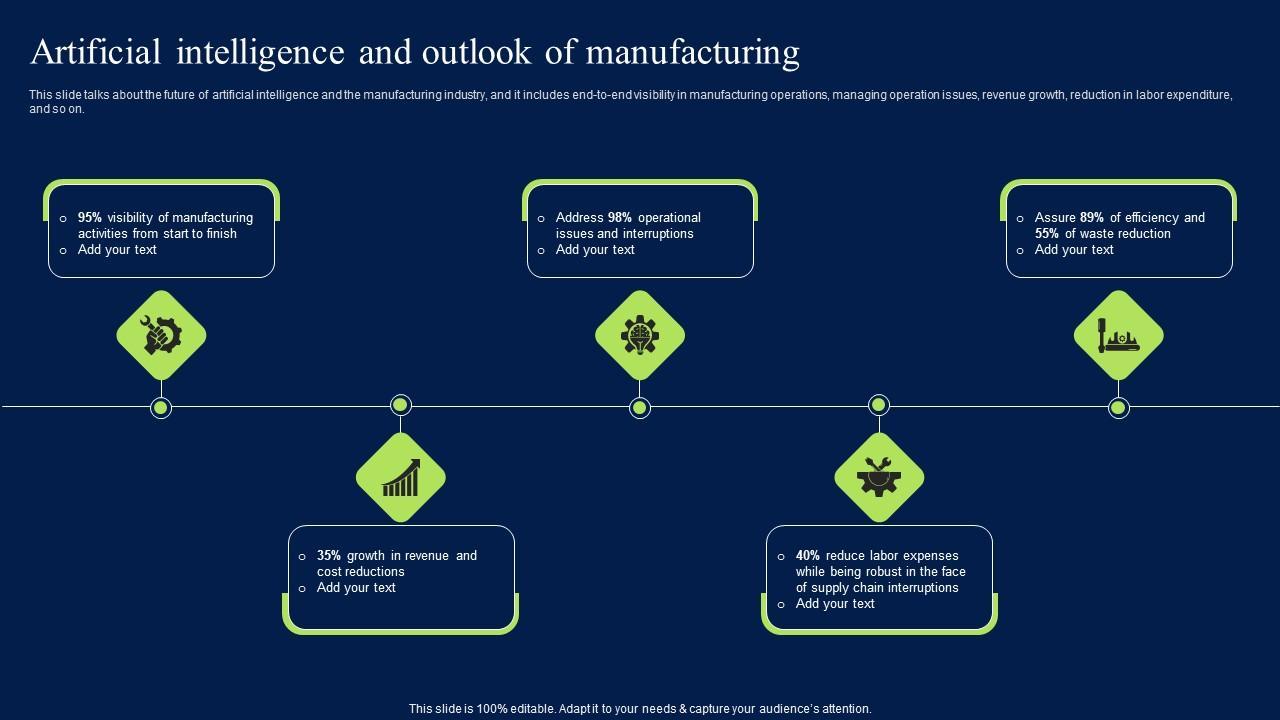 Artificial intelligence and outlook of manufacturing

This slide talks about the future of artificial intelligence and the manufacturing industry, and it includes end-to-end visibility in manufacturing operations, managing operation issues, revenue growth, reduction in labor expenditure, and so on.

o 95% visibility of manufacturing activities from start to finish
o Add your text

o Address 98% operational issues and interruptions
o Add your text

o Assure 89% of efficiency and 55% of waste reduction
o Add your text

o 35% growth in revenue and cost reductions
o Add your text

o 40% reduce labor expenses while being robust in the face of supply chain interruptions
o Add your text

This slide is 100% editable. Adapt it to your needs & capture your audience's attention.